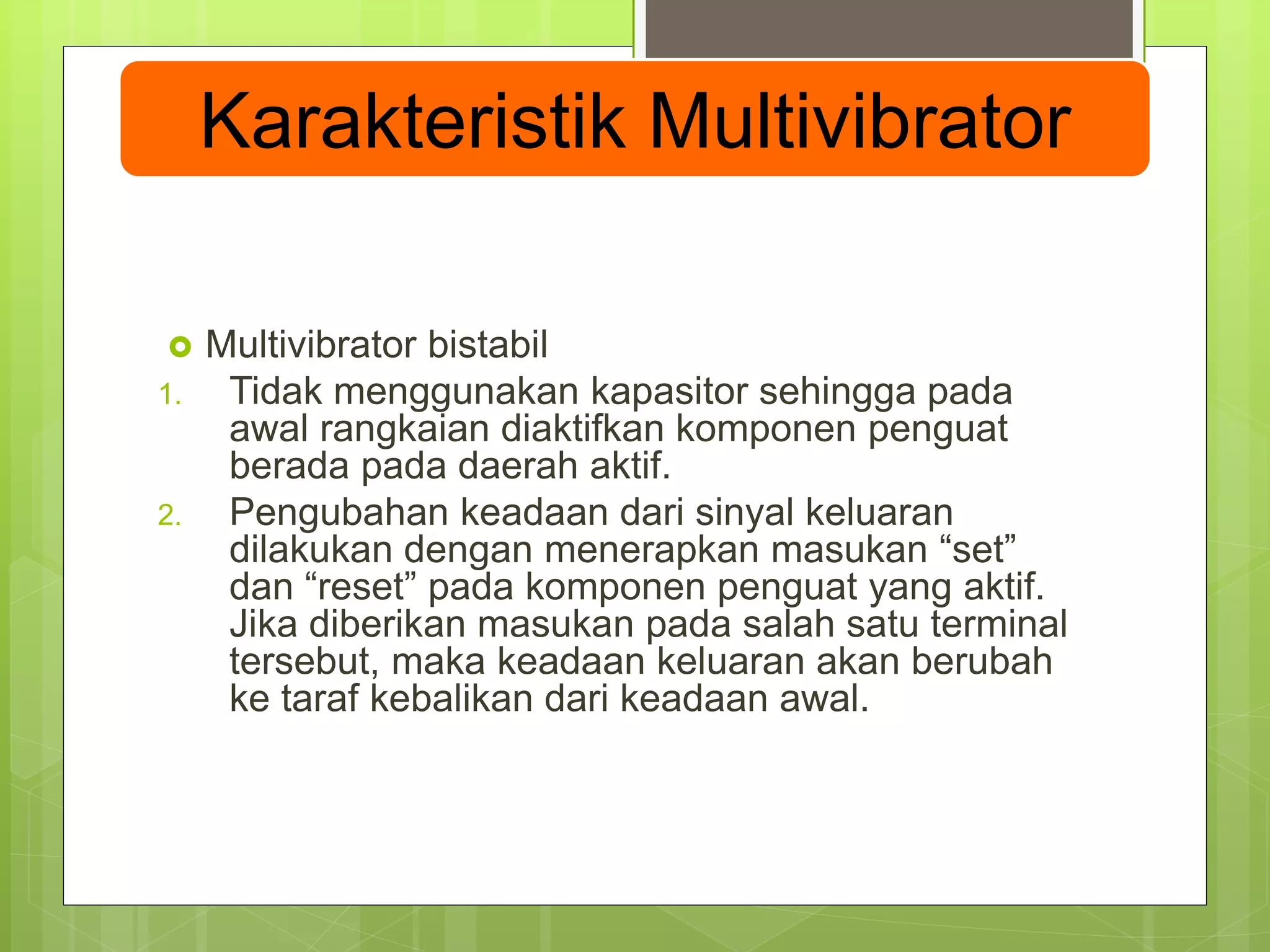 Karakteristik Multivibrator

Multivibrator bistabil

1. Tidak menggunakan kapasitor sehingga pada awal rangkaian diaktifkan komponen penguat berada pada daerah aktif.

2. Pengubahan keadaan dari sinyal keluaran dilakukan dengan menerapkan masukan “set” dan “reset” pada komponen penguat yang aktif. Jika diberikan masukan pada salah satu terminal tersebut, maka keadaan keluaran akan berubah ke taraf kebalikan dari keadaan awal.